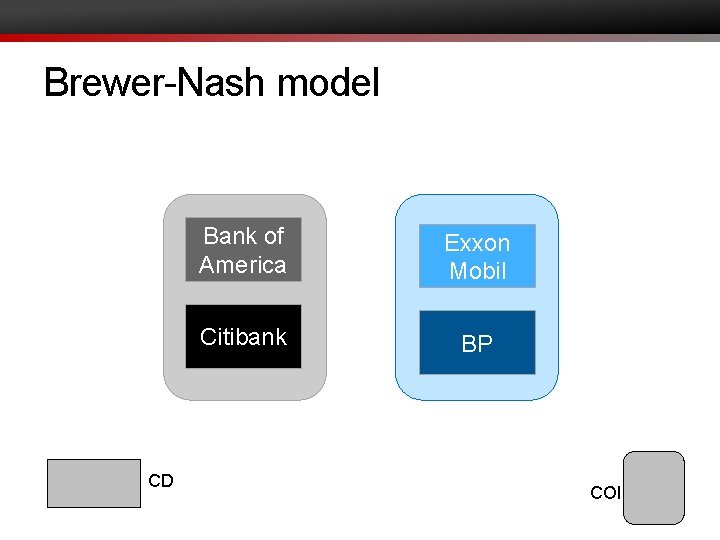 Brewer-Nash model

Bank of America

Citibank

Exxon Mobil

BP

CD

COI